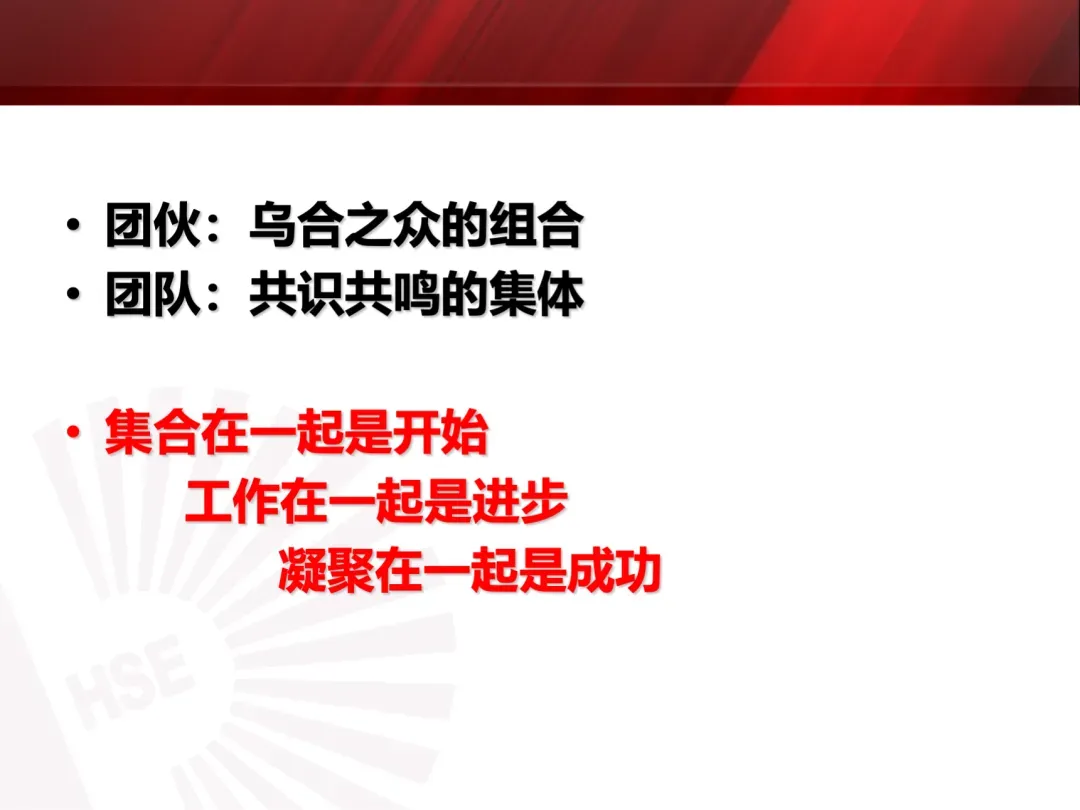 • 团伙：乌合之众的组合
• 团队：共识共鸣的集体

• 集合在一起是开始
工作在一起是进步
凝聚在一起是成功

HSE